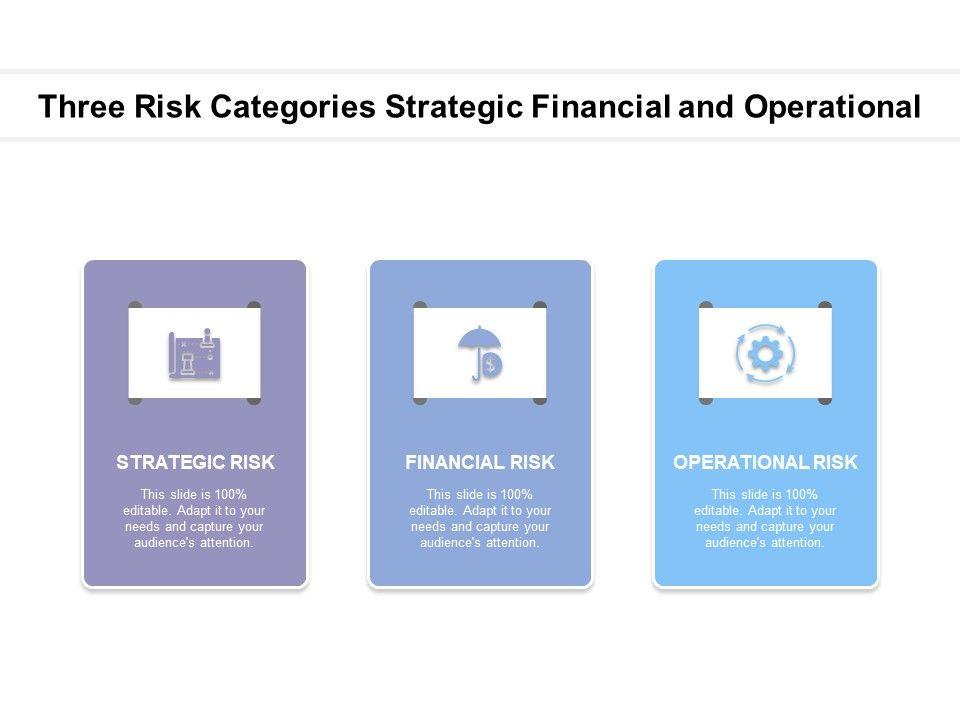 Three Risk Categories Strategic Financial and Operational

STRATEGIC RISK

This slide is 100% editable. Adapt it to your needs and capture your audience's attention.

FINANCIAL RISK

This slide is 100% editable. Adapt it to your needs and capture your audience's attention.

OPERATIONAL RISK

This slide is 100% editable. Adapt it to your needs and capture your audience's attention.